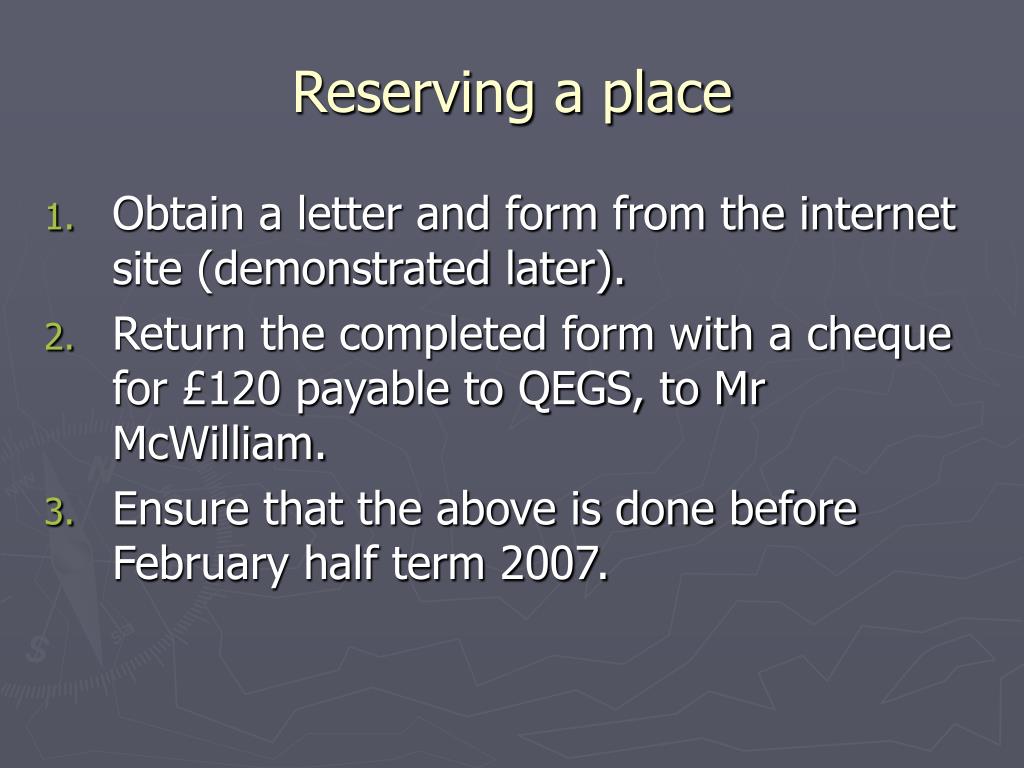 Reserving a place

1. Obtain a letter and form from the internet site (demonstrated later).
2. Return the completed form with a cheque for £120 payable to QEGS, to Mr McWilliam.
3. Ensure that the above is done before February half term 2007.